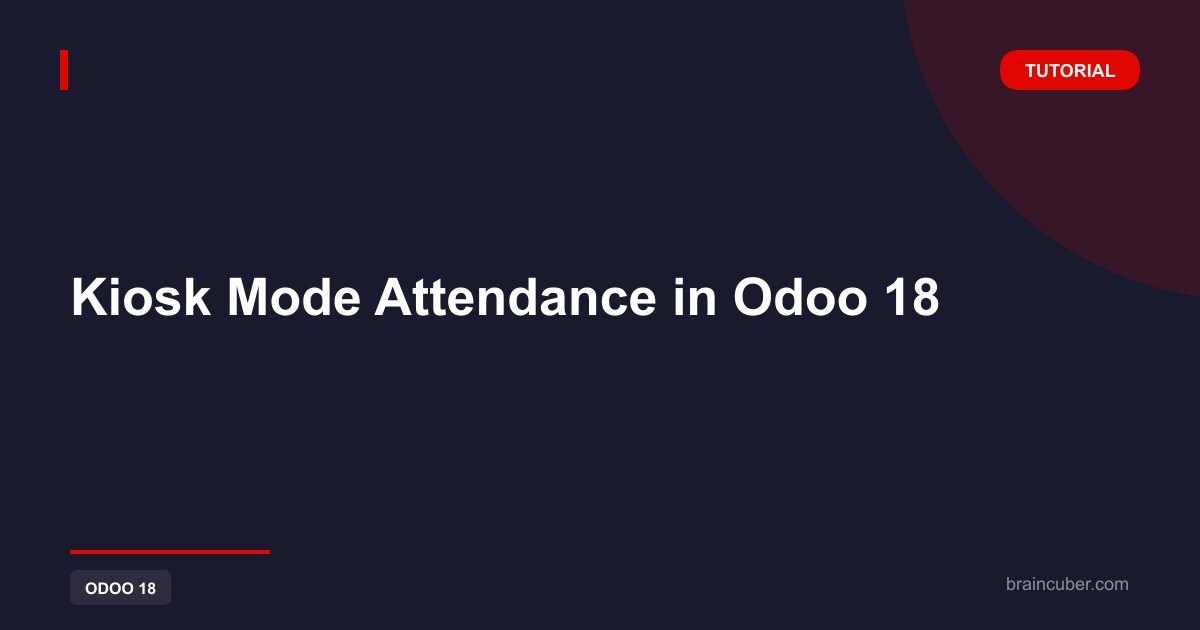 TUTORIAL

Kiosk Mode Attendance in Odoo 18

ODOO 18

braincuber.com